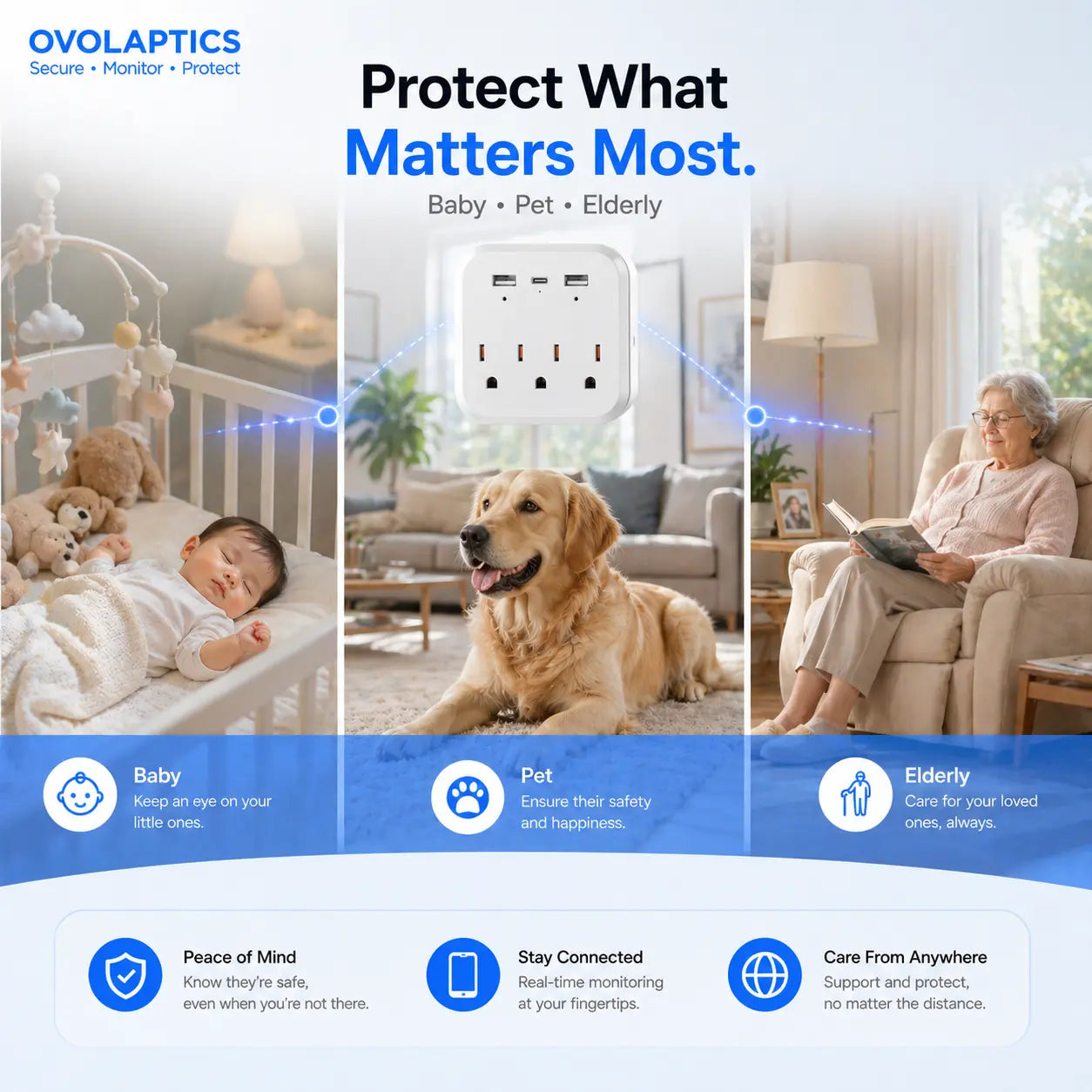 OVOLAPTICS
Secure • Monitor • Protect

Protect What Matters Most.
Baby • Pet • Elderly

Baby
Keep an eye on your little ones.

Pet
Ensure their safety and happiness.

Elderly
Care for your loved ones, always.

Peace of Mind
Know they're safe, even when you're not there.

Stay Connected
Real-time monitoring at your fingertips.

Care From Anywhere
Support and protect, no matter the distance.